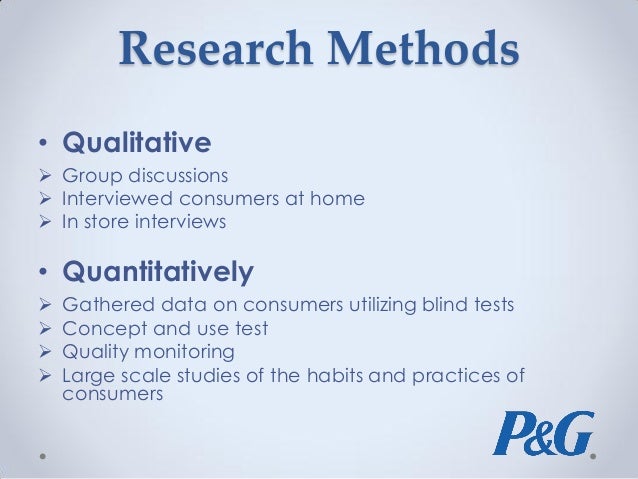 Research Methods

• Qualitative
➢ Group discussions
➢ Interviewed consumers at home
➢ In store interviews

• Quantitatively
➢ Gathered data on consumers utilizing blind tests
➢ Concept and use test
➢ Quality monitoring
➢ Large scale studies of the habits and practices of consumers

P&G